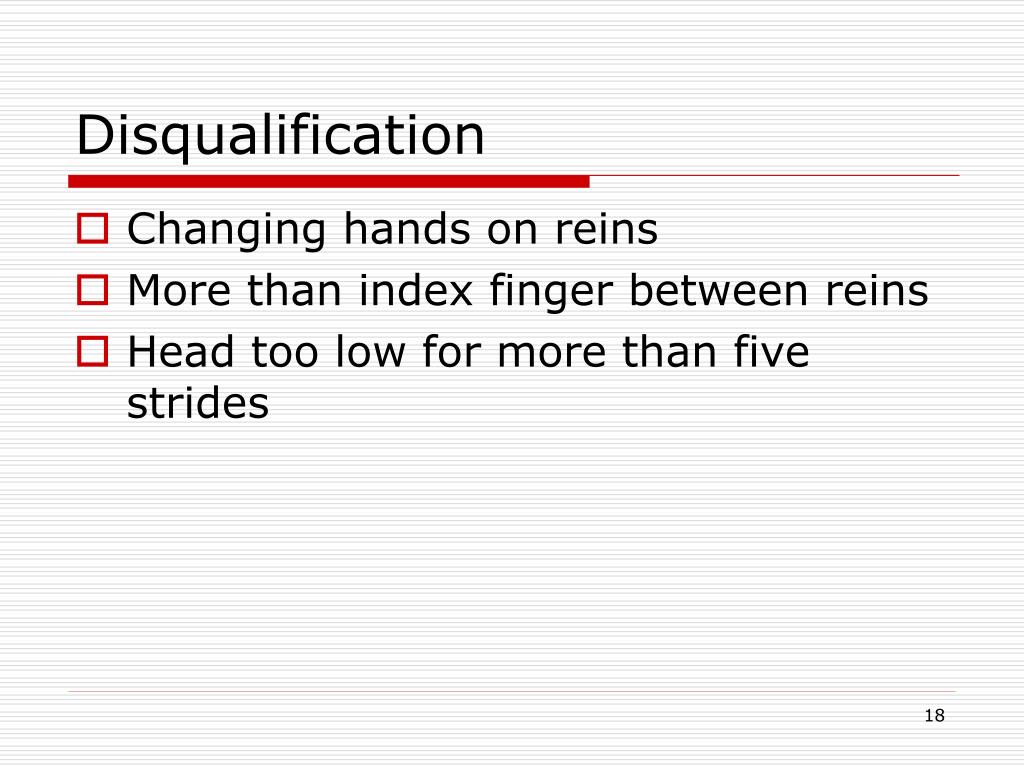 Disqualification

- Changing hands on reins
- More than index finger between reins
- Head too low for more than five strides

18